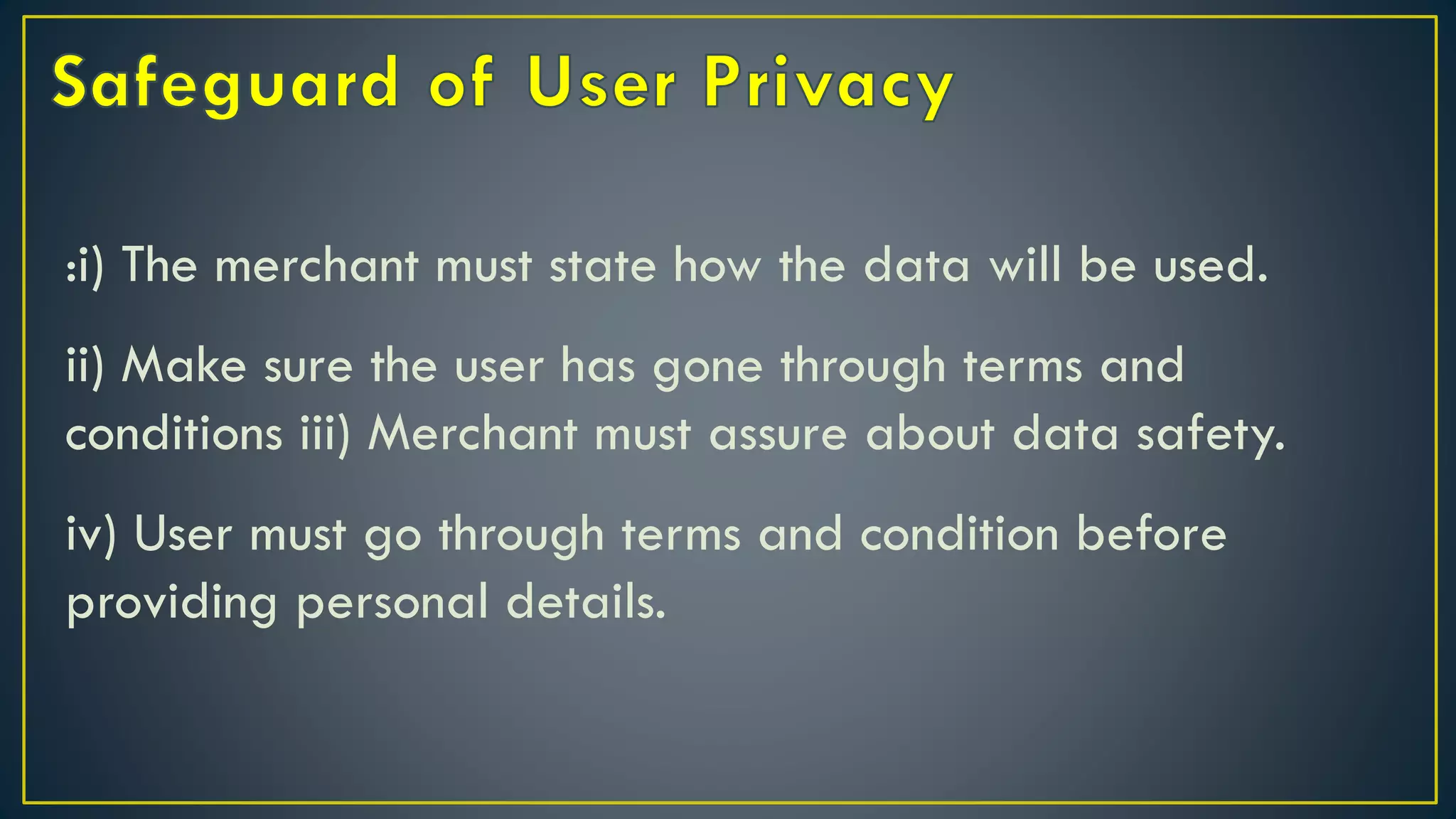 Safeguard of User Privacy

:i) The merchant must state how the data will be used.

ii) Make sure the user has gone through terms and conditions iii) Merchant must assure about data safety.

iv) User must go through terms and condition before providing personal details.